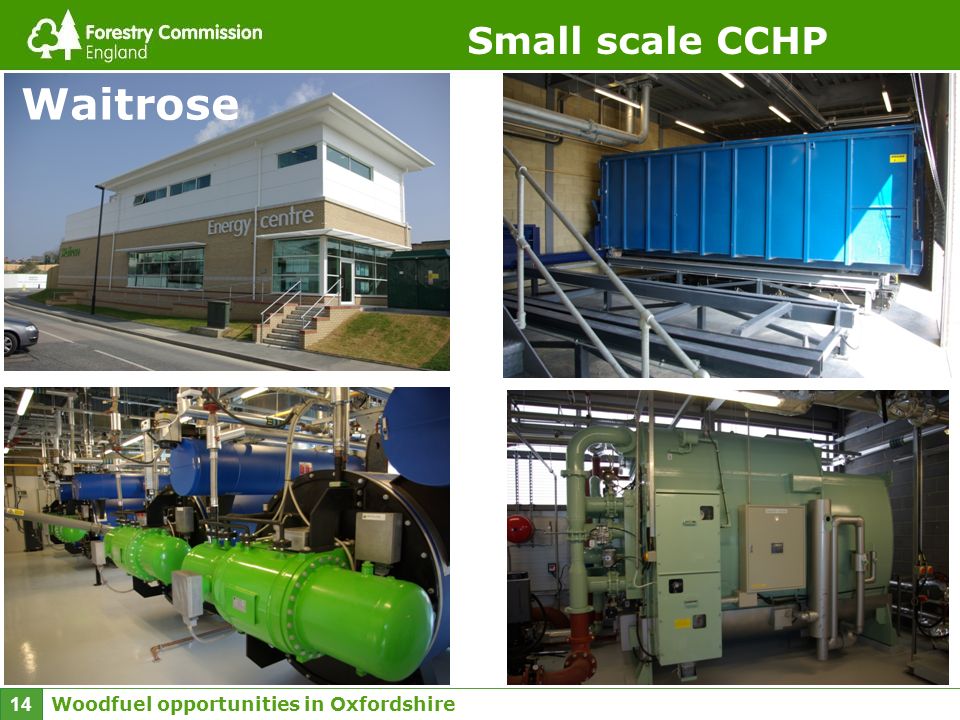 Forestry Commission England

Small scale CCHP

Waitrose

Energy centre

14 Woodfuel opportunities in Oxfordshire